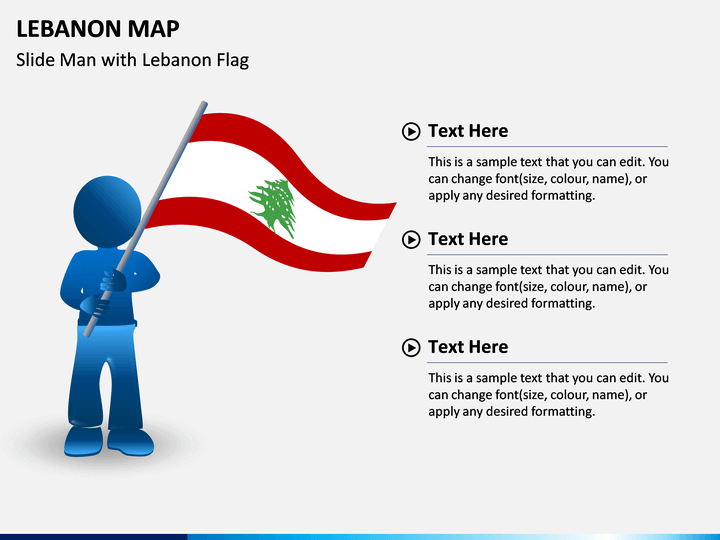 LEBANON MAP
Slide Man with Lebanon Flag

Text Here
This is a sample text that you can edit. You can change font(size, colour, name), or apply any desired formatting.

Text Here
This is a sample text that you can edit. You can change font(size, colour, name), or apply any desired formatting.

Text Here
This is a sample text that you can edit. You can change font(size, colour, name), or apply any desired formatting.